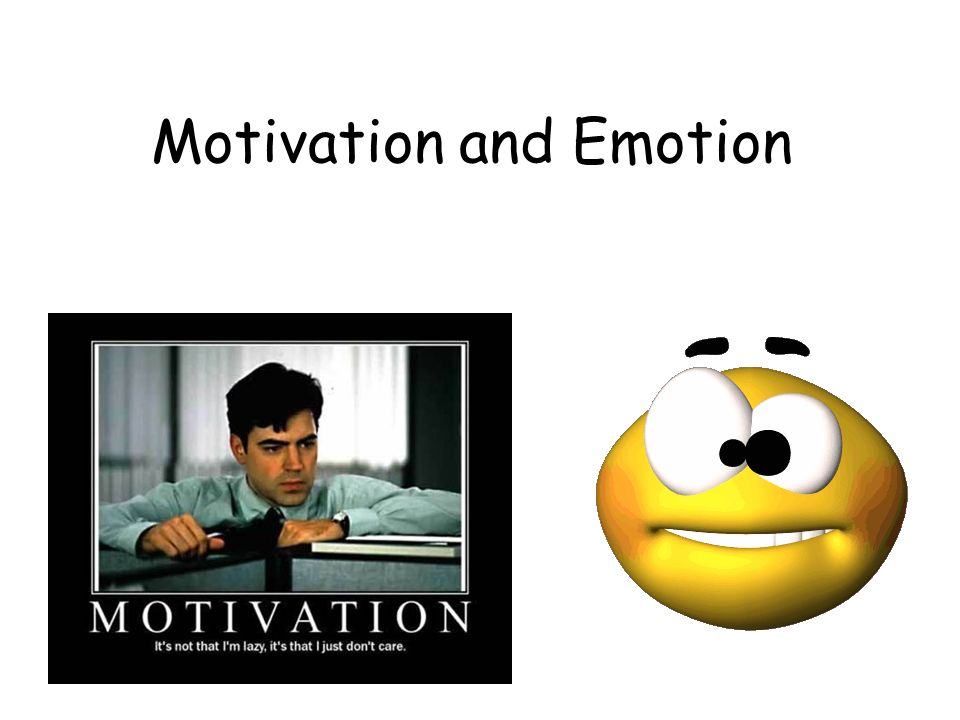 Motivation and Emotion

MOTIVATION

It's not that I'm lazy, it's that I just don't care.